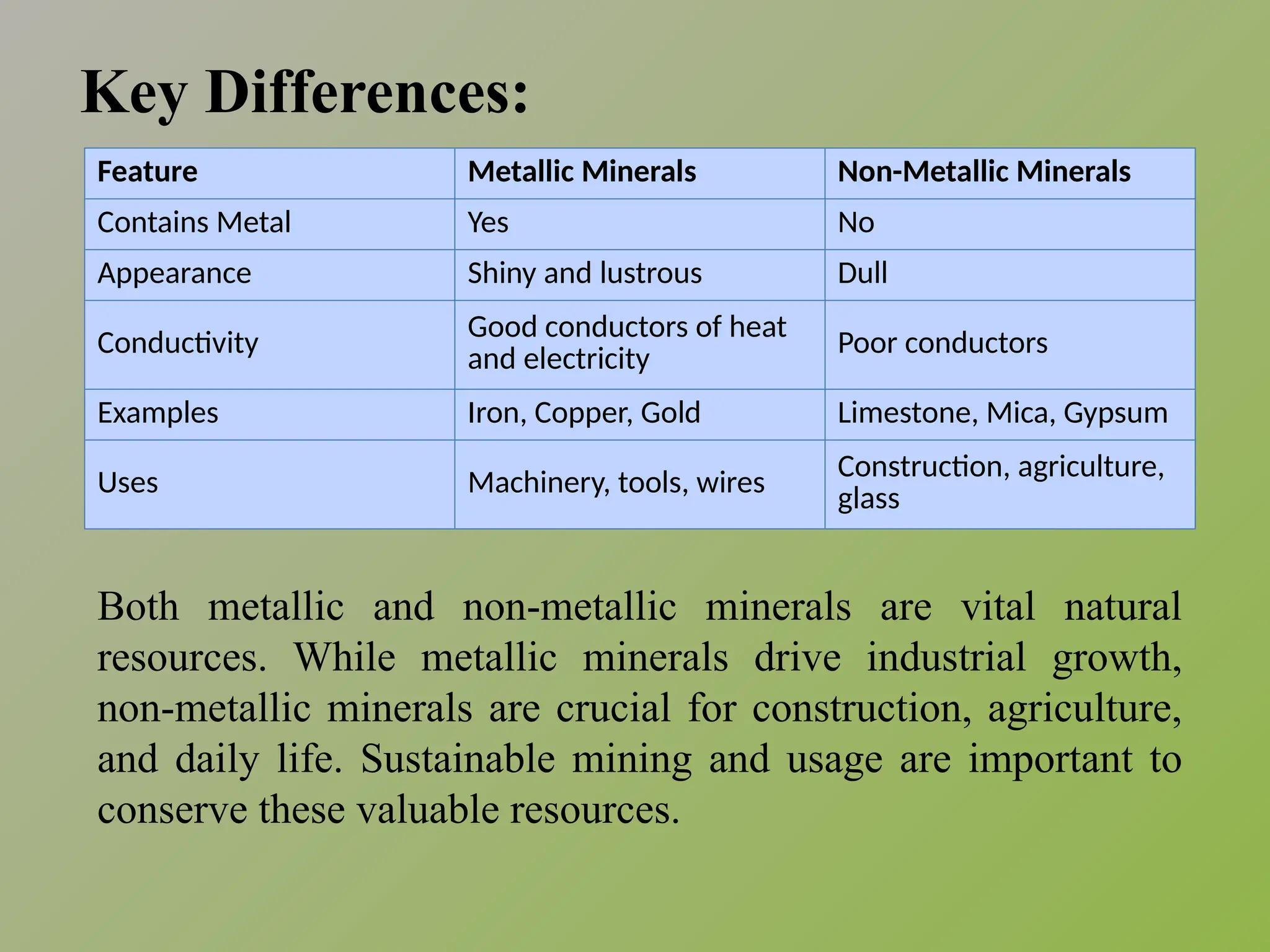 Key Differences:

| Feature | Metallic Minerals | Non-Metallic Minerals |
|---|---|---|
| Contains Metal | Yes | No |
| Appearance | Shiny and lustrous | Dull |
| Conductivity | Good conductors of heat and electricity | Poor conductors |
| Examples | Iron, Copper, Gold | Limestone, Mica, Gypsum |
| Uses | Machinery, tools, wires | Construction, agriculture, glass |

Both metallic and non-metallic minerals are vital natural resources. While metallic minerals drive industrial growth, non-metallic minerals are crucial for construction, agriculture, and daily life. Sustainable mining and usage are important to conserve these valuable resources.